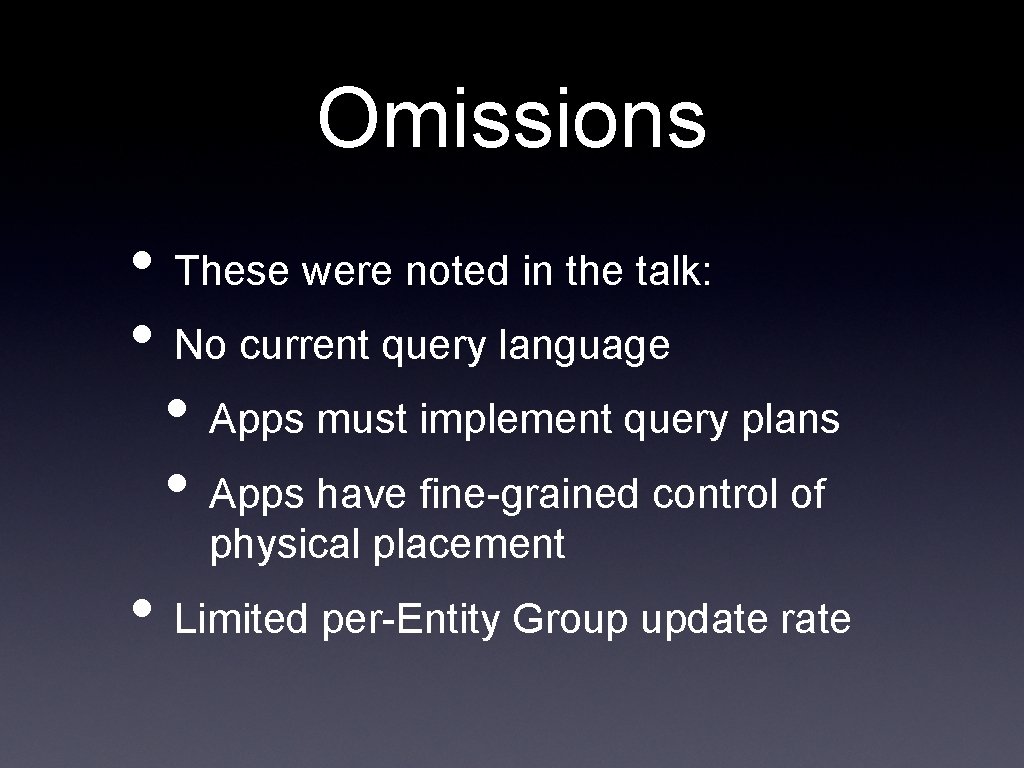 Omissions

• These were noted in the talk:
• No current query language
  • Apps must implement query plans
  • Apps have fine-grained control of physical placement
• Limited per-Entity Group update rate